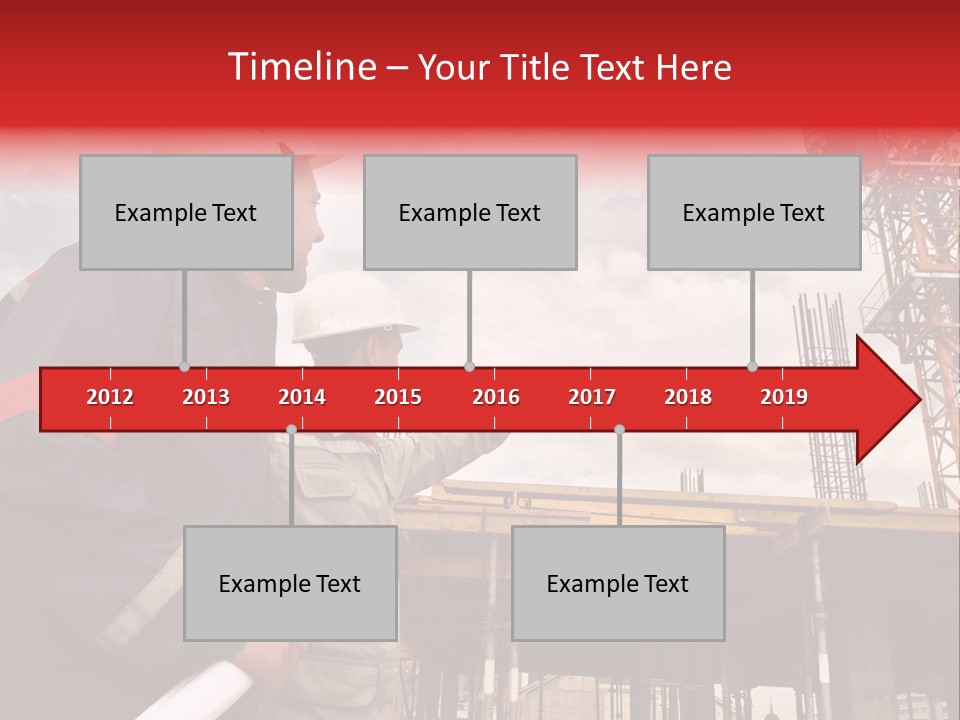 Timeline – Your Title Text Here

Example Text

Example Text

Example Text

2012 2013 2014 2015 2016 2017 2018 2019

Example Text

Example Text